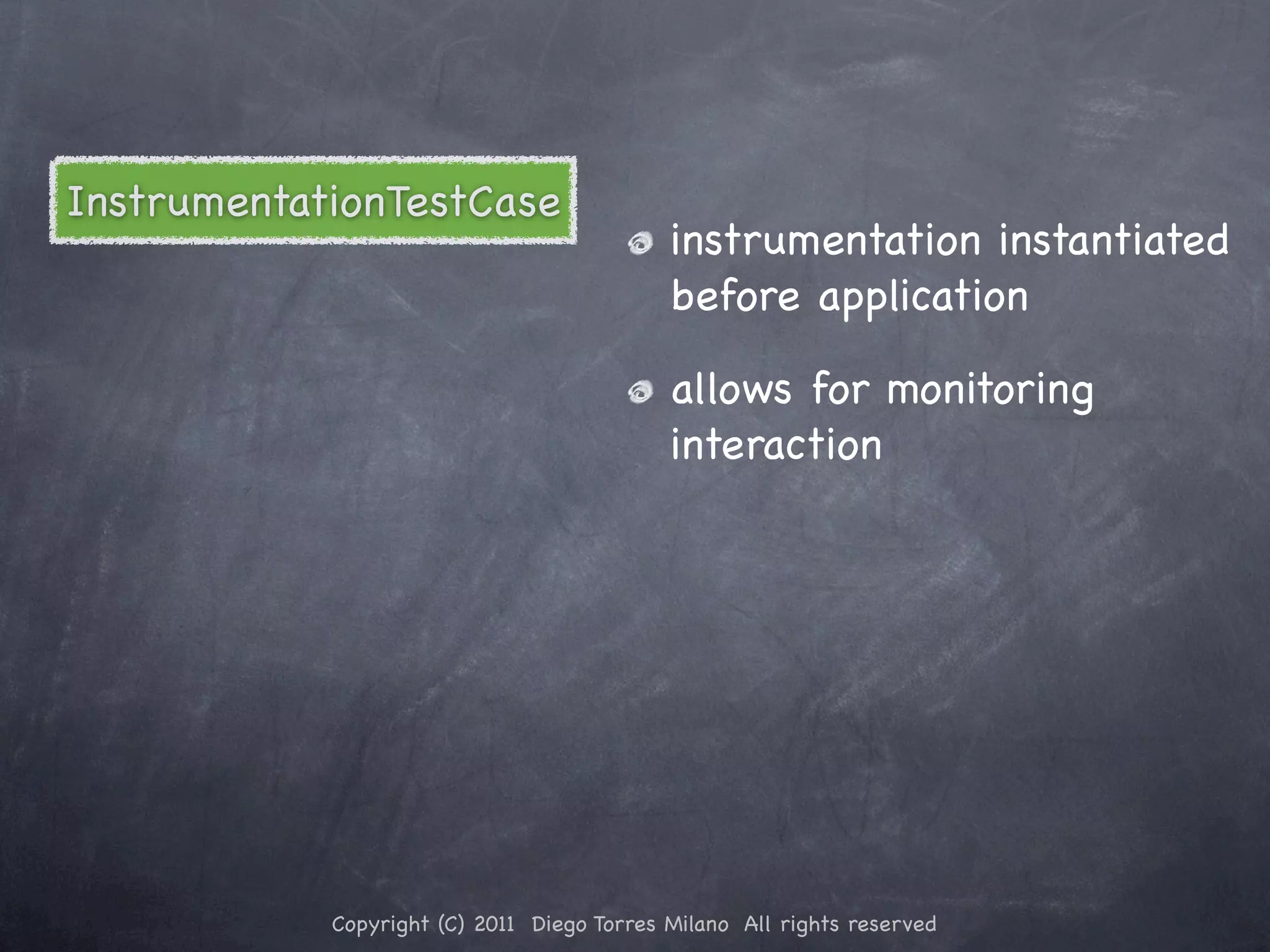 InstrumentationTestCase

instrumentation instantiated before application

allows for monitoring interaction

Copyright (C) 2011 Diego Torres Milano All rights reserved